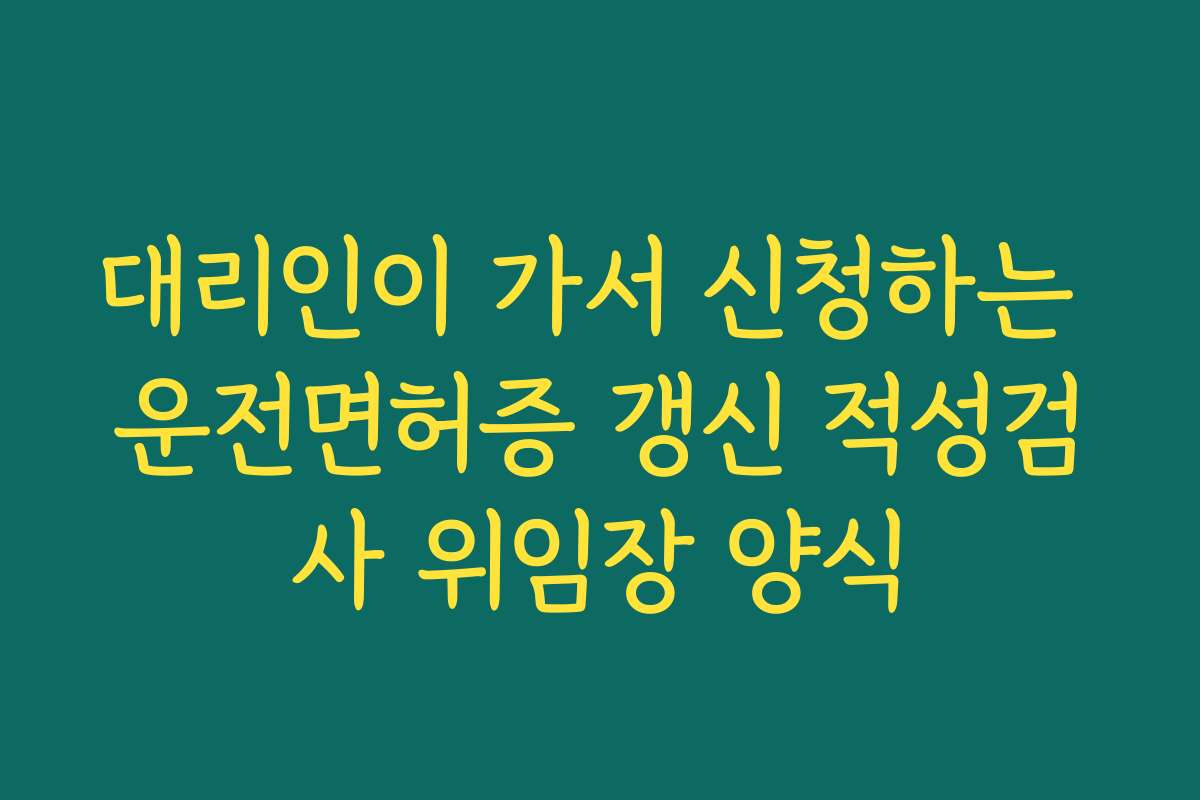 대리인이 가서 신청하는 운전면허증 갱신 적성검사 위임장 양식